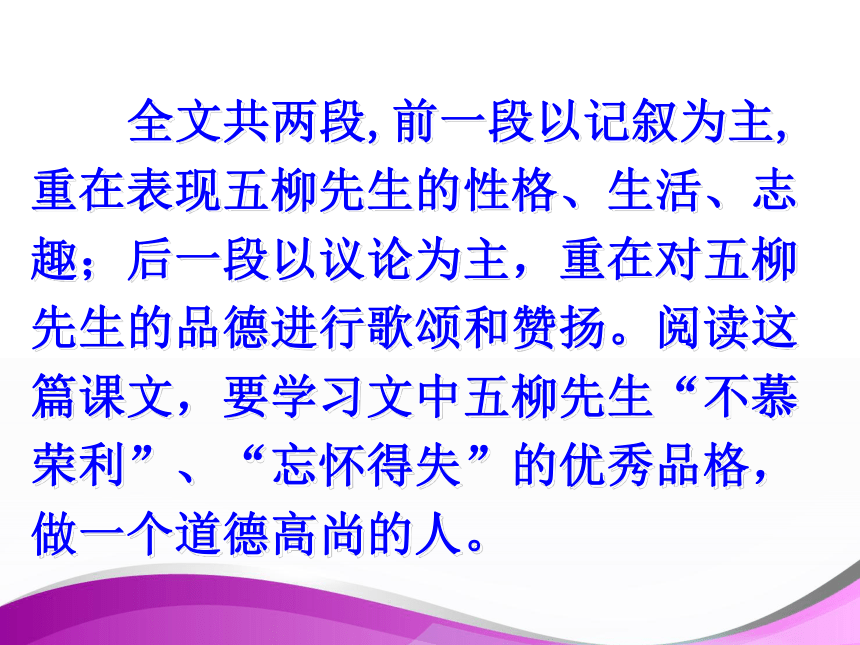 全文共两段, 前一段以记叙为主, 重在表现五柳先生的性格、生活、志趣；后一段以议论为主，重在对五柳先生的品德进行歌颂和赞扬。阅读这篇课文，要学习文中五柳先生“不慕荣利”、“忘怀得失”的优秀品格，做一个道德高尚的人。